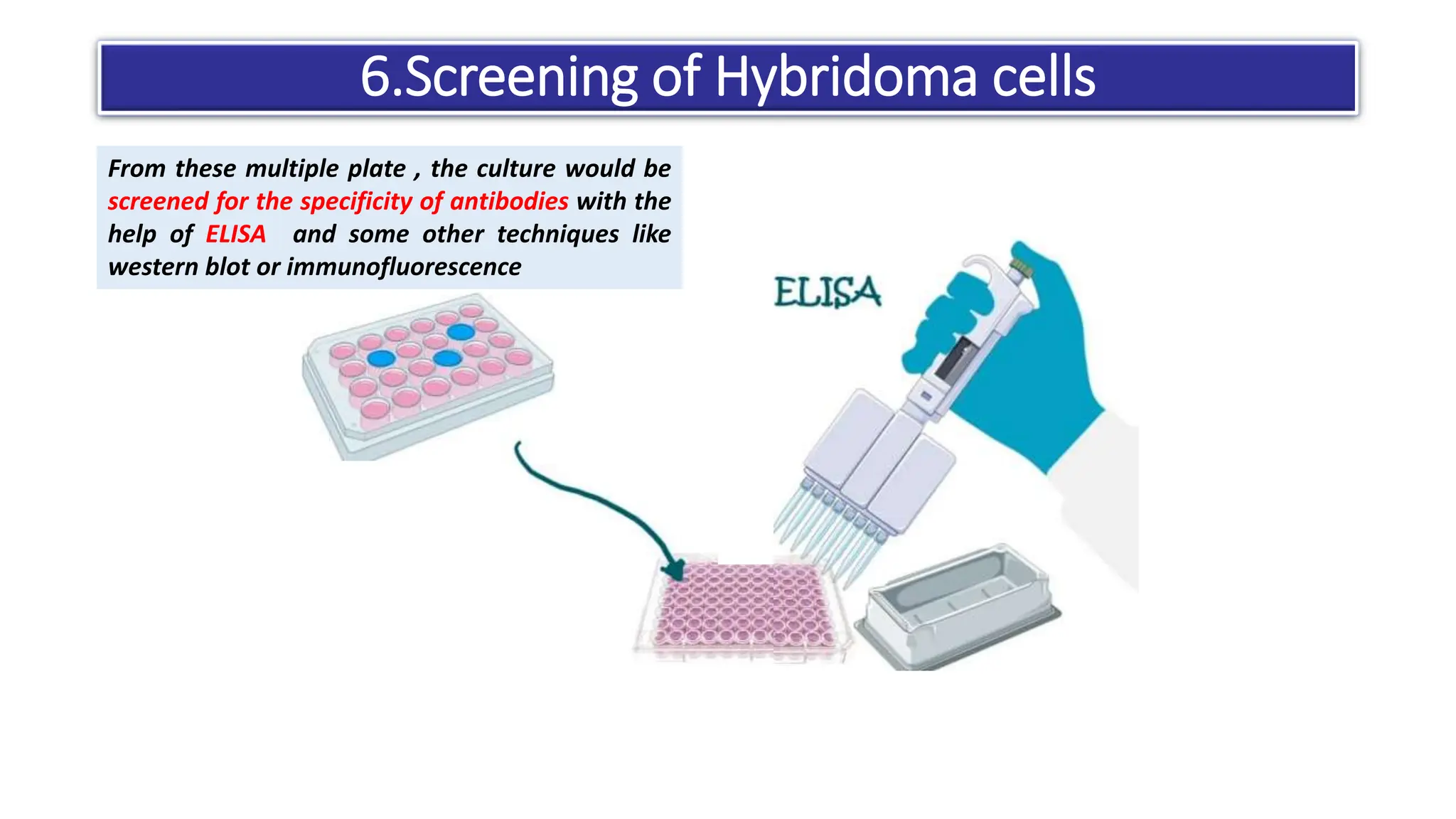 6.Screening of Hybridoma cells

From these multiple plate , the culture would be screened for the specificity of antibodies with the help of ELISA and some other techniques like western blot or immunofluorescence

ELISA